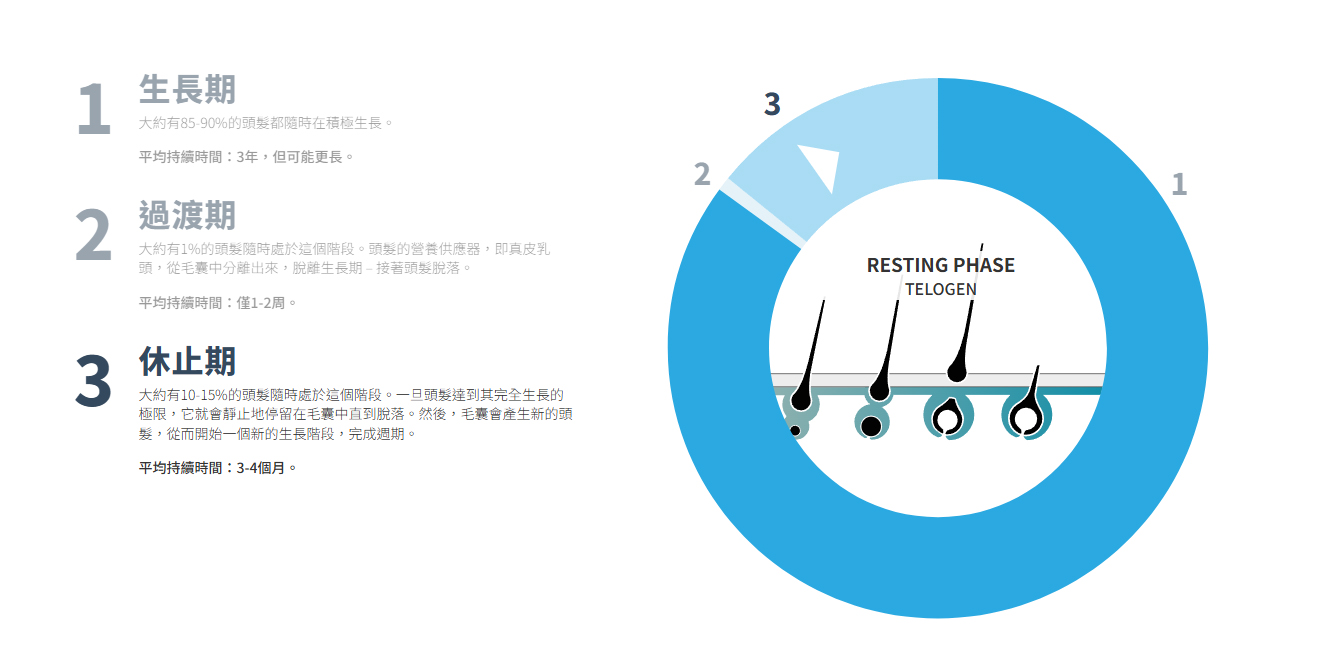 1
生長期
大約有85-90%的頭髮都隨時在積極生長。

平均持續時間：3年，但可能更長。

2
過渡期
大約有1%的頭髮隨時處於這個階段。頭髮的營養供應器，即真皮乳頭，從毛囊中分離出來，脫離生長期 – 接著頭髮脫落。

平均持續時間：僅1-2周。

3
休止期
大約有10-15%的頭髮隨時處於這個階段。一旦頭髮達到其完全生長的極限，它就會靜止地停留在毛囊中直到脫落。然後，毛囊會產生新的頭髮，從而開始一個新的生長階段，完成週期。

平均持續時間：3-4個月。

3

2

1

RESTING PHASE
TELOGEN